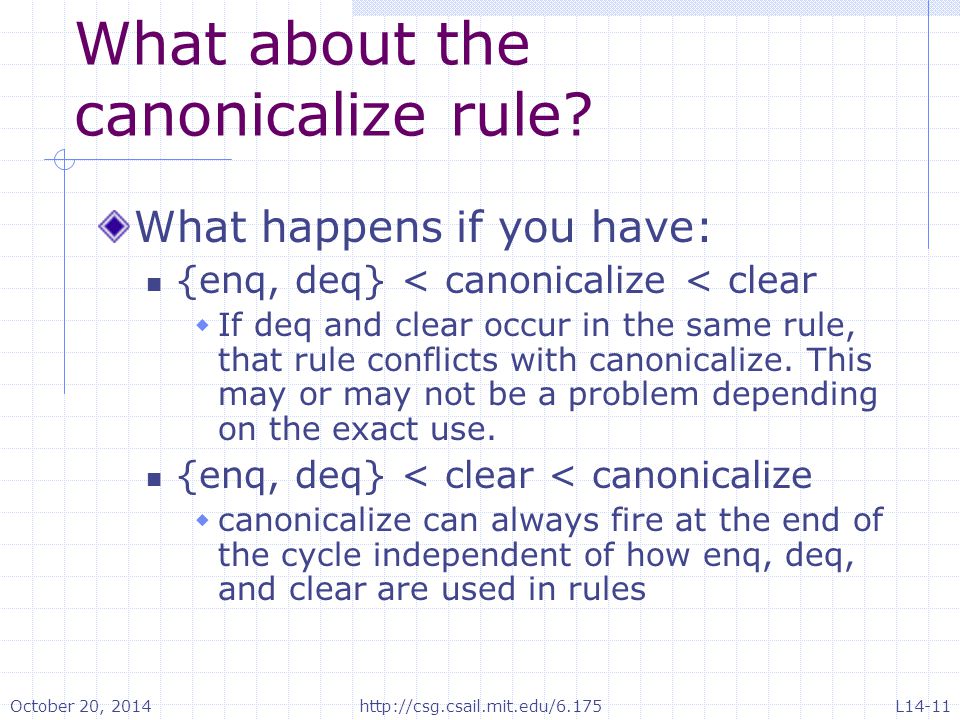 What about the canonicalize rule?

What happens if you have:

{enq, deq} < canonicalize < clear

If deq and clear occur in the same rule, that rule conflicts with canonicalize. This may or may not be a problem depending on the exact use.

{enq, deq} < clear < canonicalize

canonicalize can always fire at the end of the cycle independent of how enq, deq, and clear are used in rules

October 20, 2014 http://csg.csail.mit.edu/6.175 L14-11